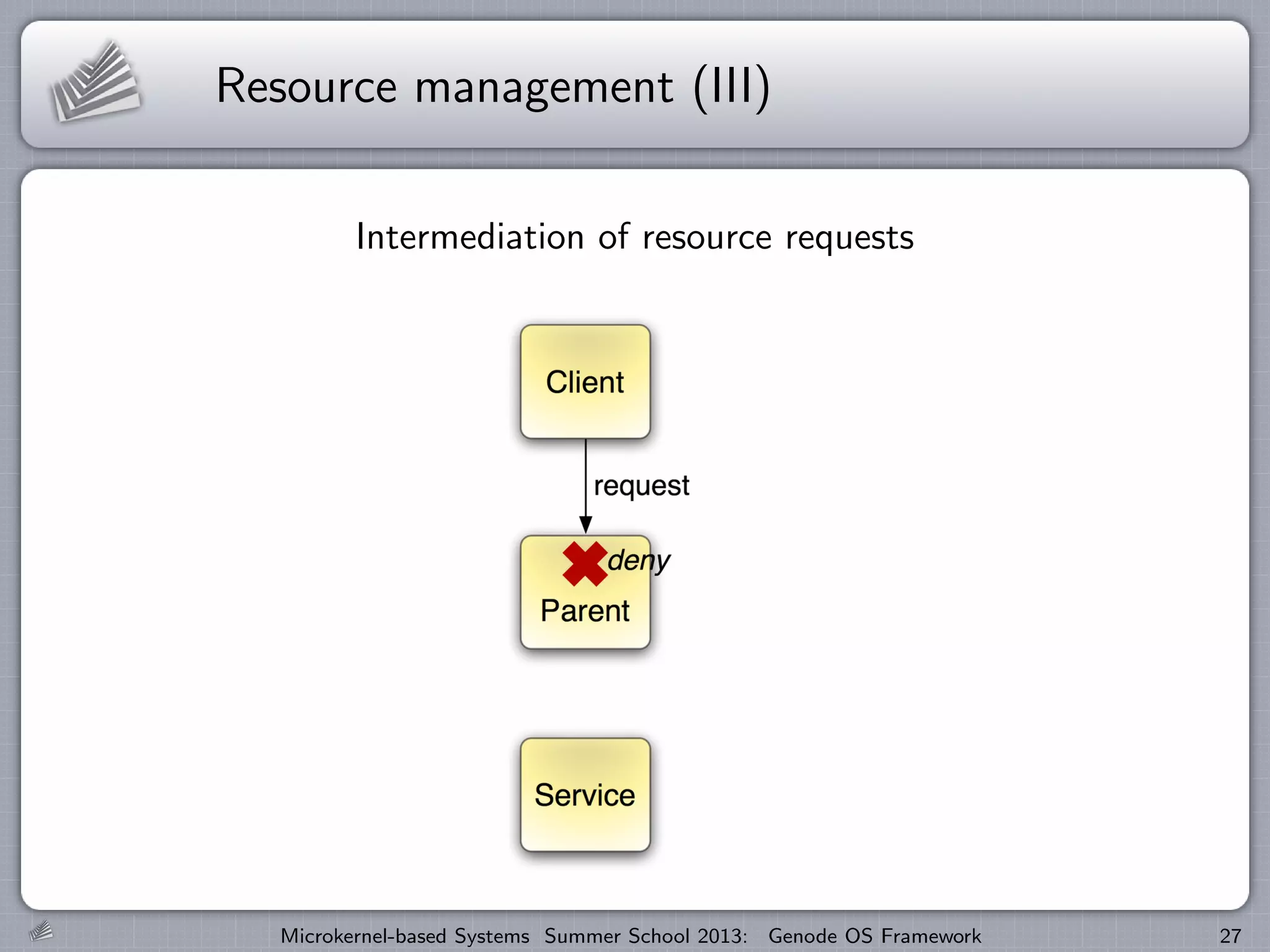 Resource management (III)

Intermediation of resource requests

Client

request

deny

Parent

Service

Microkernel-based Systems Summer School 2013: Genode OS Framework 27